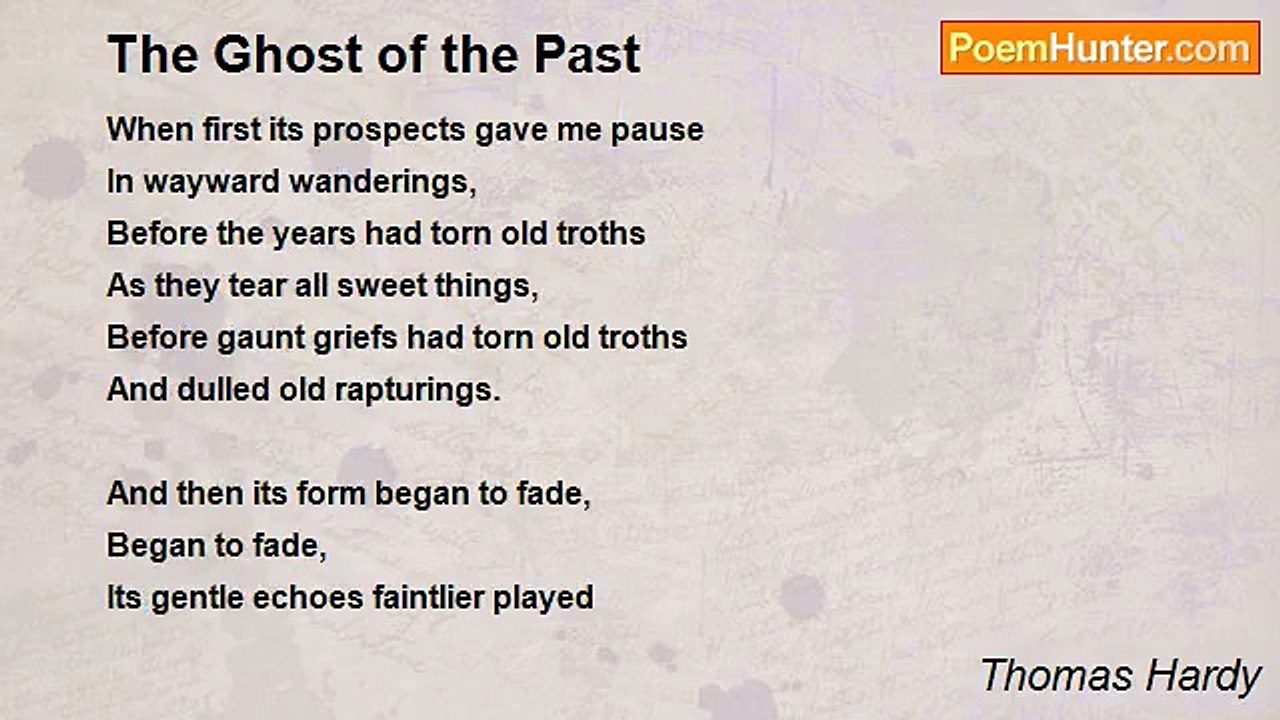 The Ghost of the Past

PoemHunter.com

When first its prospects gave me pause
In wayward wanderings,
Before the years had torn old troths
As they tear all sweet things,
Before gaunt griefs had torn old troths
And dulled old rapturings.

And then its form began to fade,
Began to fade,
Its gentle echoes faintlier played

Thomas Hardy